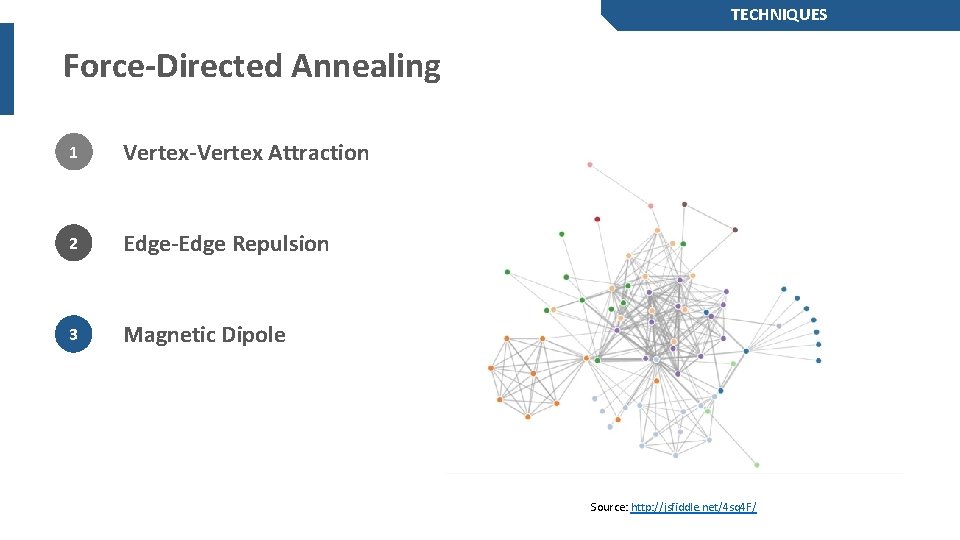 TECHNIQUES

Force-Directed Annealing

1 Vertex-Vertex Attraction

2 Edge-Edge Repulsion

3 Magnetic Dipole

Source: http://jsfiddle.net/4sq4F/